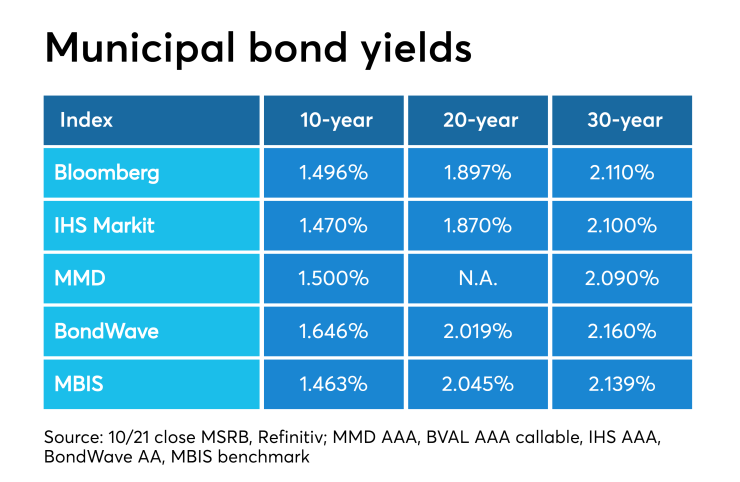 Municipal bond yields

| Index | 10-year | 20-year | 30-year |
|---|---|---|---|
| Bloomberg | 1.496% | 1.897% | 2.110% |
| IHS Markit | 1.470% | 1.870% | 2.100% |
| MMD | 1.500% | N.A. | 2.090% |
| BondWave | 1.646% | 2.019% | 2.160% |
| MBIS | 1.463% | 2.045% | 2.139% |

Source: 10/21 close MSRB, Refinitiv; MMD AAA, BVAL AAA callable, IHS AAA, BondWave AA, MBIS benchmark